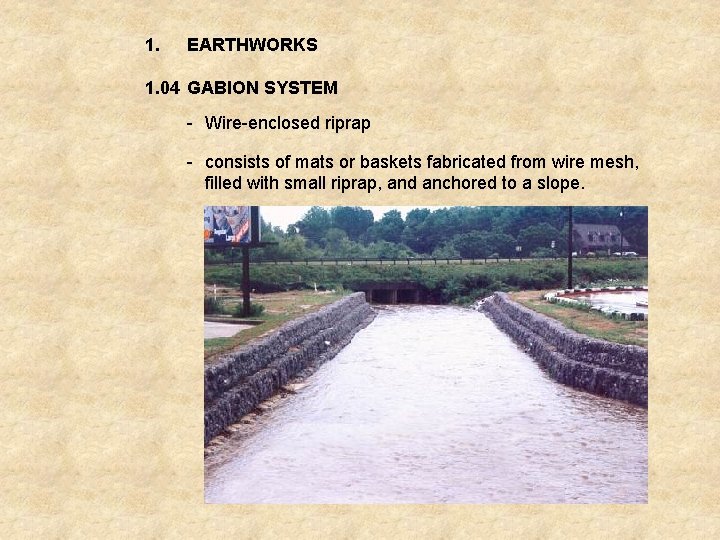 1. EARTHWORKS

1.04 GABION SYSTEM

- Wire-enclosed riprap

- consists of mats or baskets fabricated from wire mesh, filled with small riprap, and anchored to a slope.